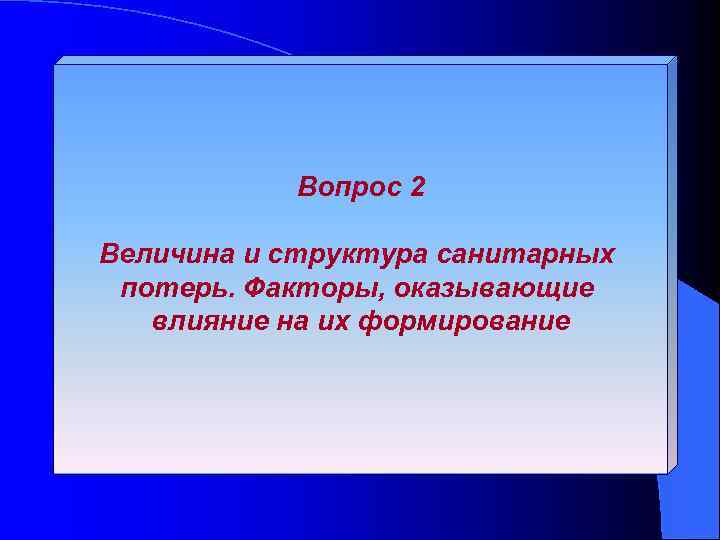 Вопрос 2

Величина и структура санитарных потерь. Факторы, оказывающие влияние на их формирование